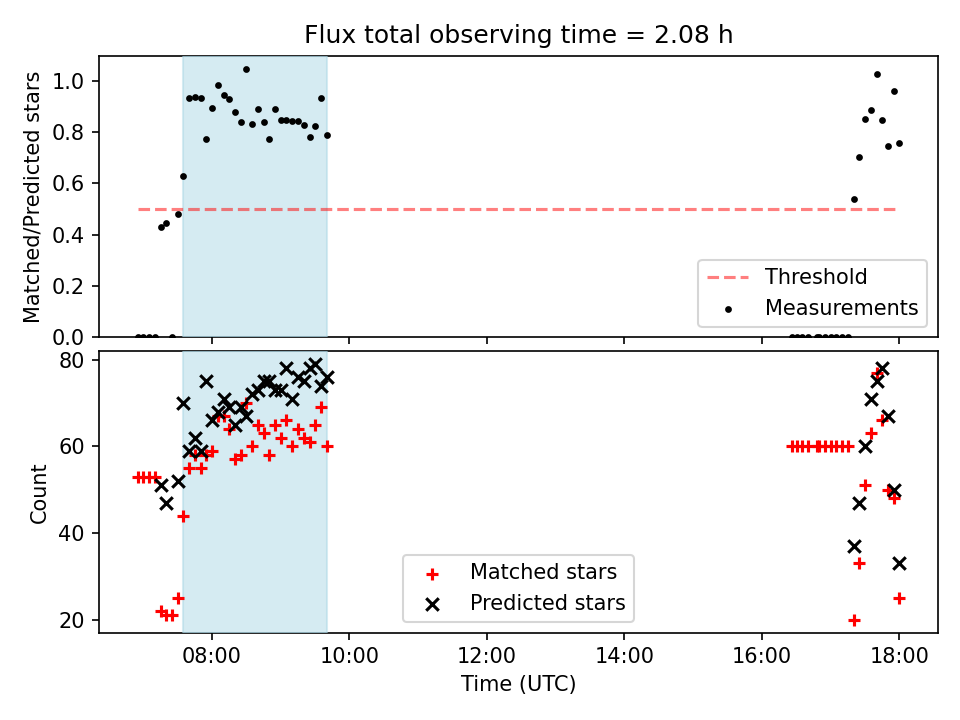 Flux total observing time = 2.08 h

Matched/Predicted stars

1.0
0.8
0.6
0.4
0.2
0.0

Threshold
Measurements

Count

80
60
40
20

Matched stars
Predicted stars

08:00
10:00
12:00
14:00
16:00
18:00

Time (UTC)